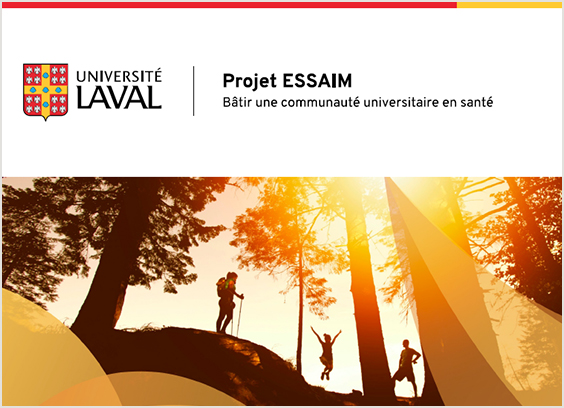 UNIVERSITÉ
LAVAL

Projet ESSAIM
Bâtir une communauté universitaire en santé